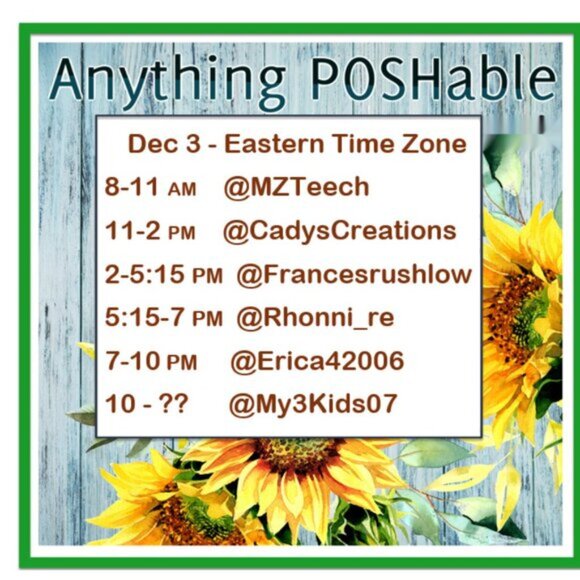 Anything POSHable

Dec 3 - Eastern Time Zone

8-11 AM @MZTeech

11-2 PM @CadysCreations

2-5:15 PM @Francesrushlow

5:15-7 PM @Rhonni_re

7-10 PM @Erica42006

10 - ?? @My3Kids07